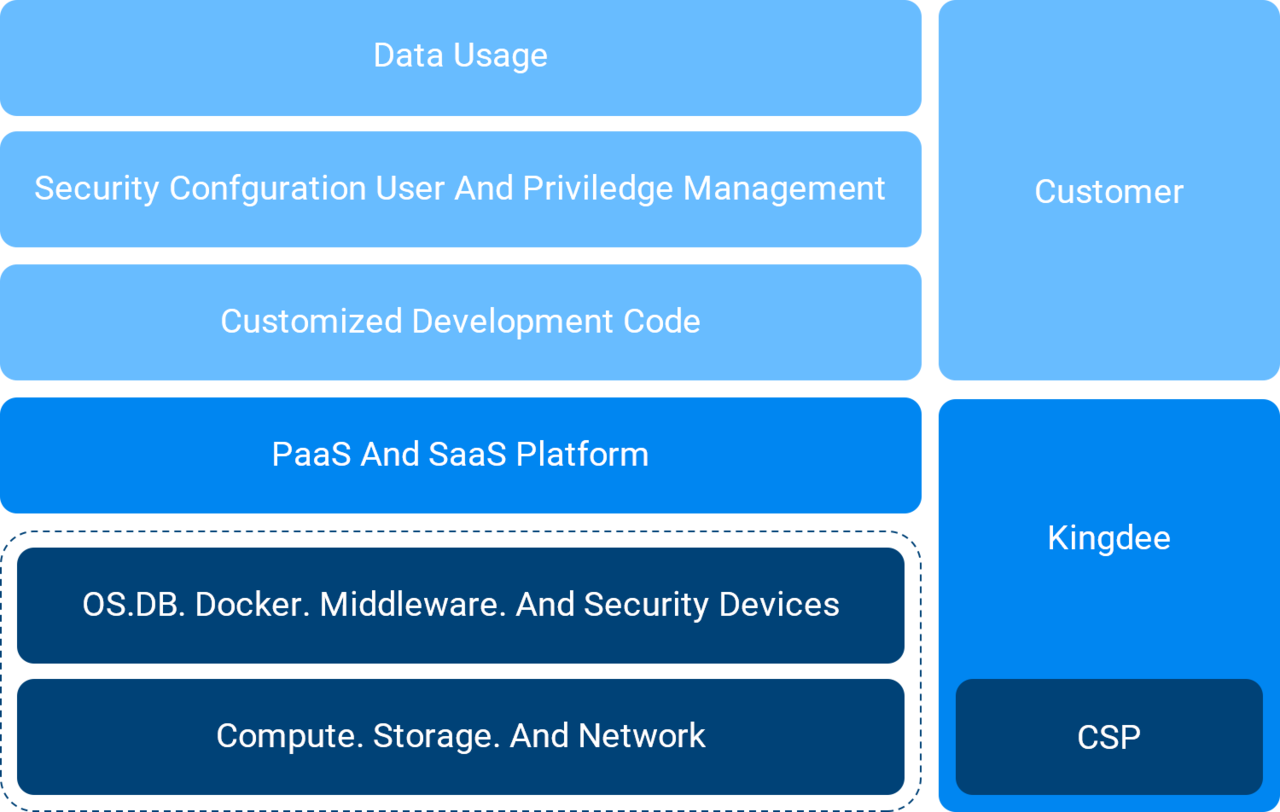 Data Usage

Security Confguration User And Priviledge Management

Customized Development Code

PaaS And SaaS Platform

OS.DB. Docker. Middleware. And Security Devices

Compute. Storage. And Network

Customer

Kingdee

CSP